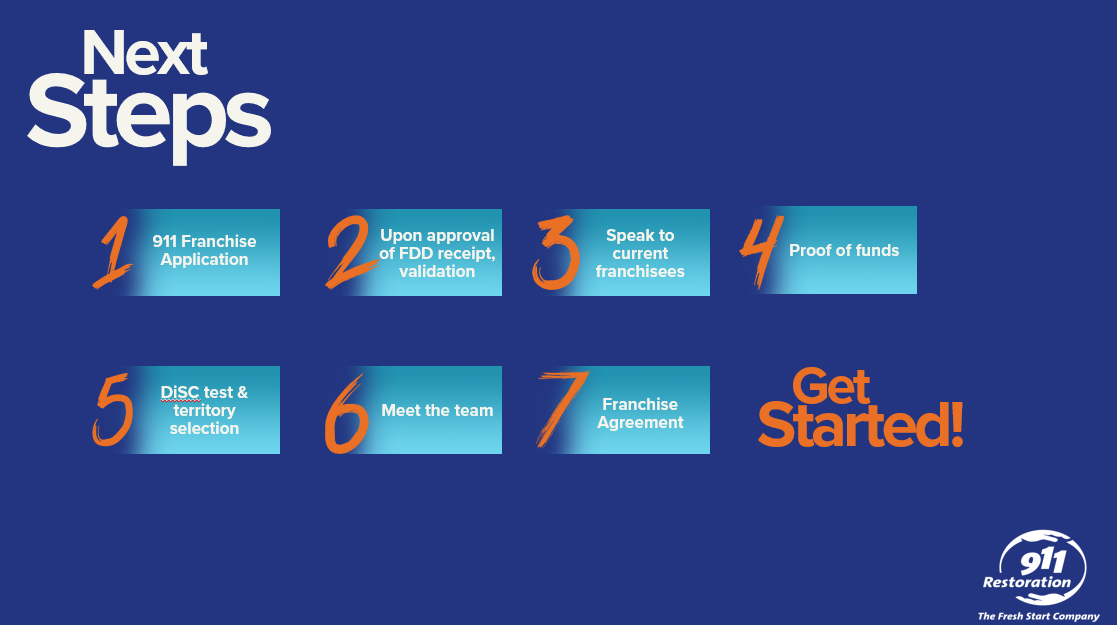 Next Steps

1 911 Franchise Application

2 Upon approval of FDD receipt, validation

3 Speak to current franchisees

4 Proof of funds

5 DiSC test & territory selection

6 Meet the team

7 Franchise Agreement

Get Started!

911 Restoration
The Fresh Start Company